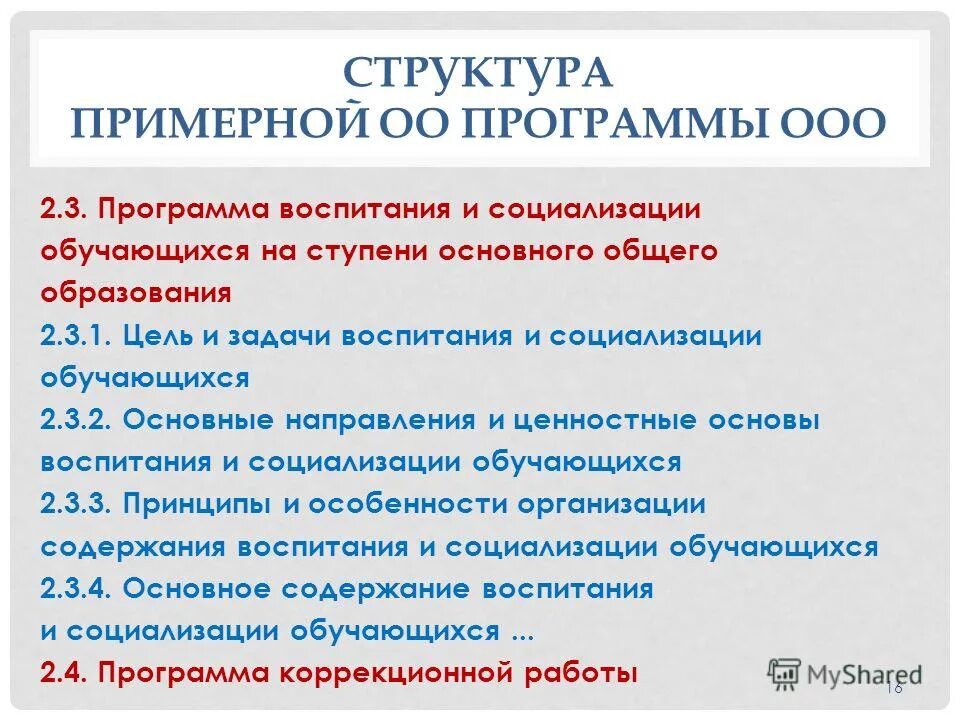 СТРУКТУРА
ПРИМЕРНОЙ ОО ПРОГРАММЫ ООО

2.3. Программа воспитания и социализации обучающихся на ступени основного общего образования

2.3.1. Цель и задачи воспитания и социализации обучающихся

2.3.2. Основные направления и ценностные основы воспитания и социализации обучающихся

2.3.3. Принципы и особенности организации содержания воспитания и социализации обучающихся

2.3.4. Основное содержание воспитания и социализации обучающихся ...

2.4. Программа коррекционной работы

MyShared

16